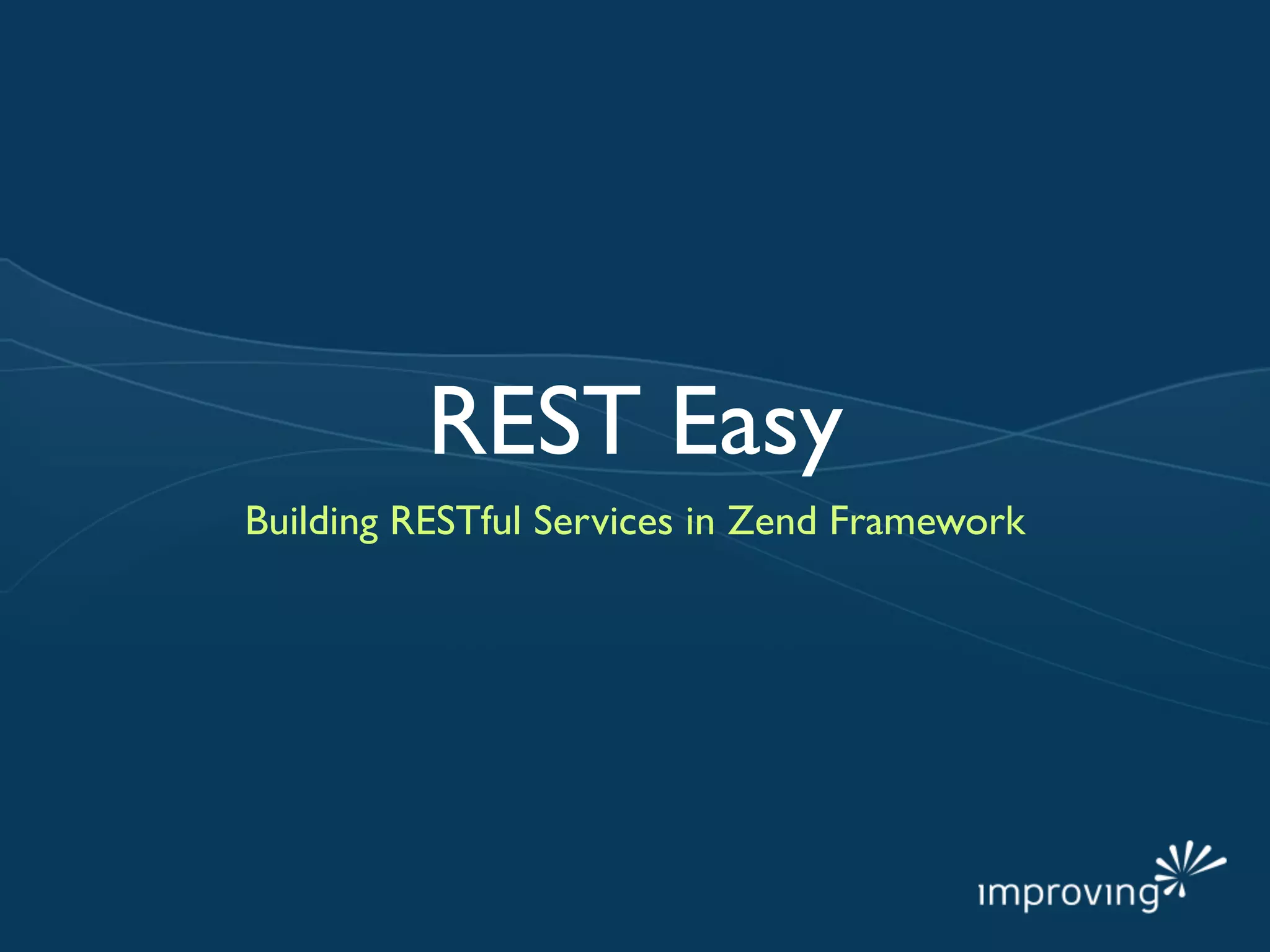 REST Easy

Building RESTful Services in Zend Framework

improving